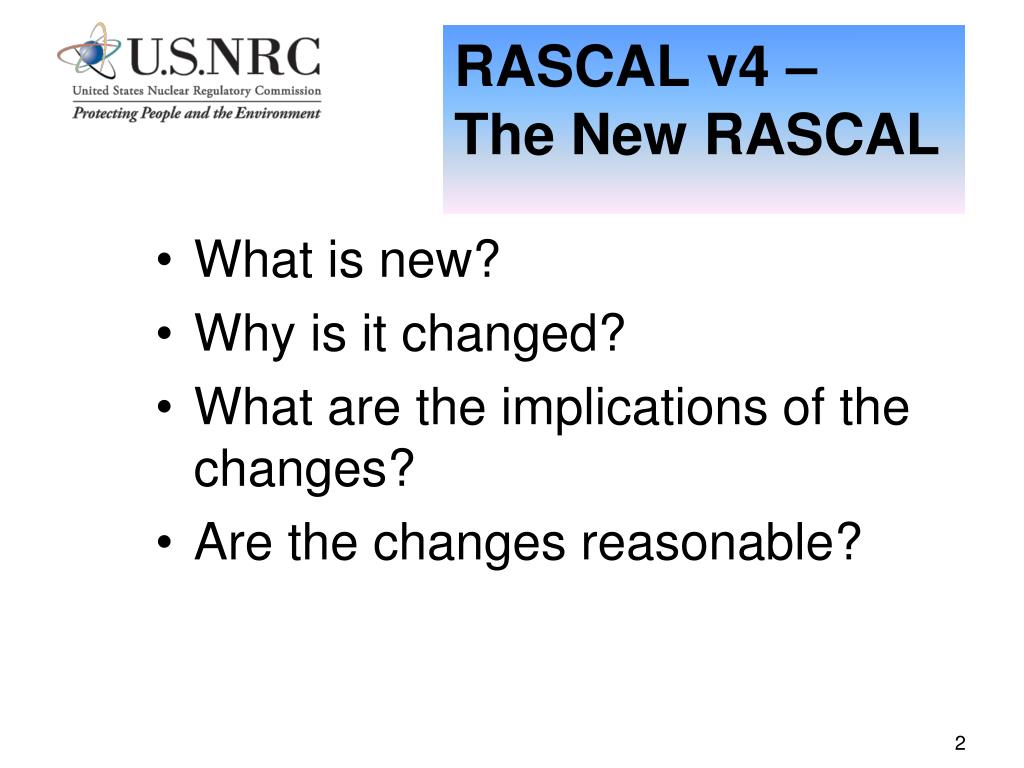 U.S.NRC
United States Nuclear Regulatory Commission
Protecting People and the Environment

RASCAL v4 –
The New RASCAL

• What is new?
• Why is it changed?
• What are the implications of the changes?
• Are the changes reasonable?

2